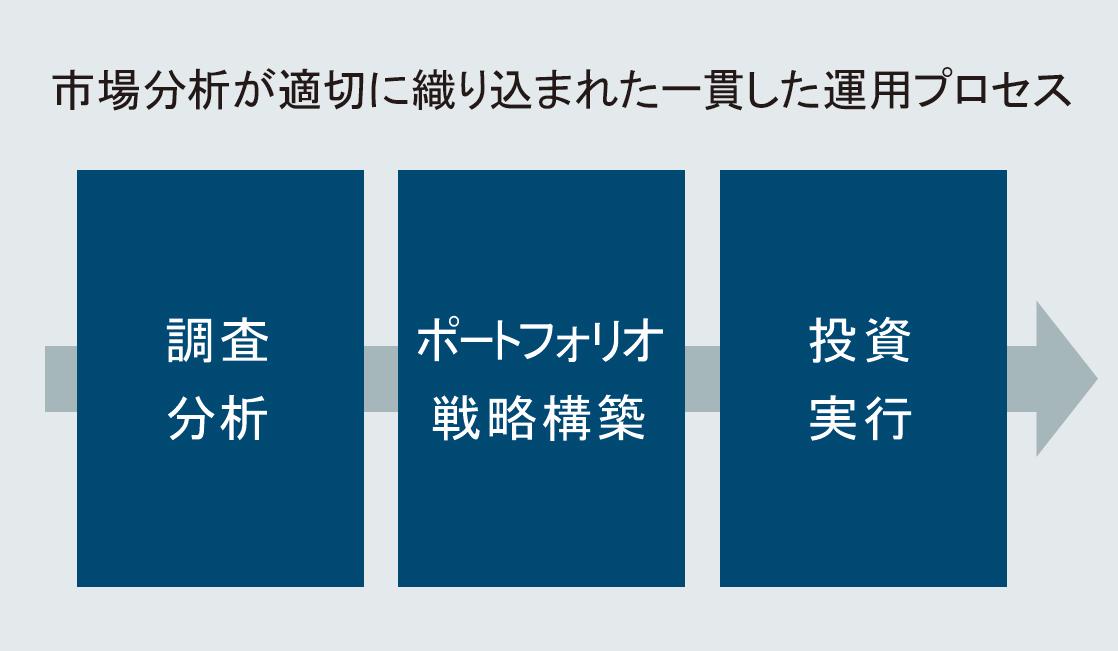 市場分析が適切に織り込まれた一貫した運用プロセス

調査
分析

ポートフォリオ
戦略構築

投資
実行